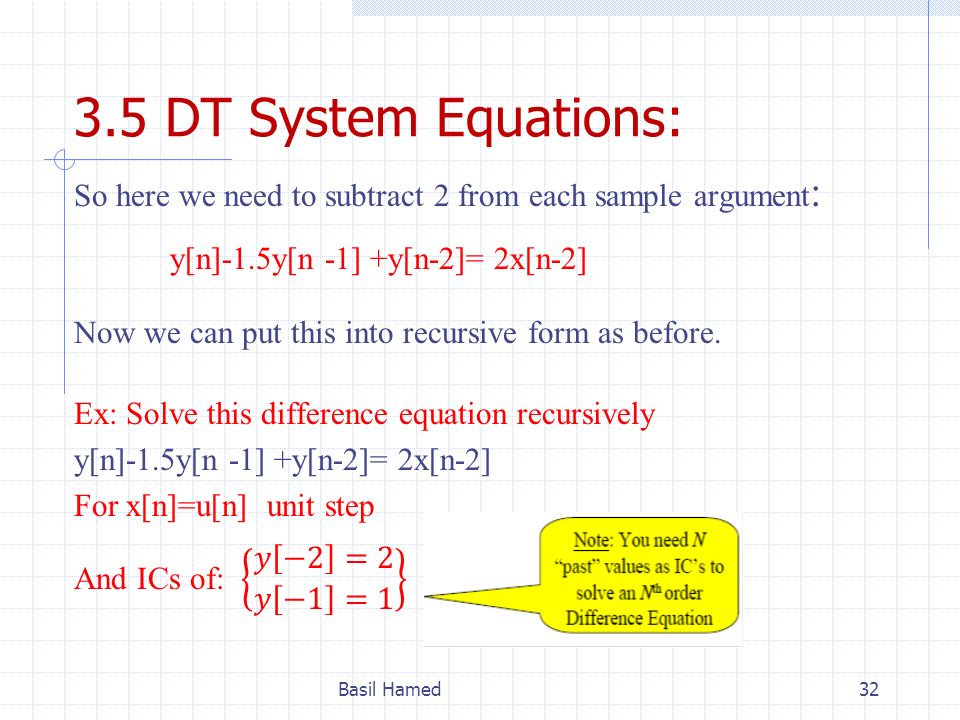 3.5 DT System Equations:

So here we need to subtract 2 from each sample argument:

y[n]-1.5y[n -1] +y[n-2]= 2x[n-2]

Now we can put this into recursive form as before.

Ex: Solve this difference equation recursively

y[n]-1.5y[n -1] +y[n-2]= 2x[n-2]

For x[n]=u[n] unit step

And ICs of: $\begin{Bmatrix} y[-2] = 2 \\ y[-1] = 1 \end{Bmatrix}$

Note: You need $N$ "past" values as IC's to solve an $N^{th}$ order Difference Equation

Basil Hamed

32